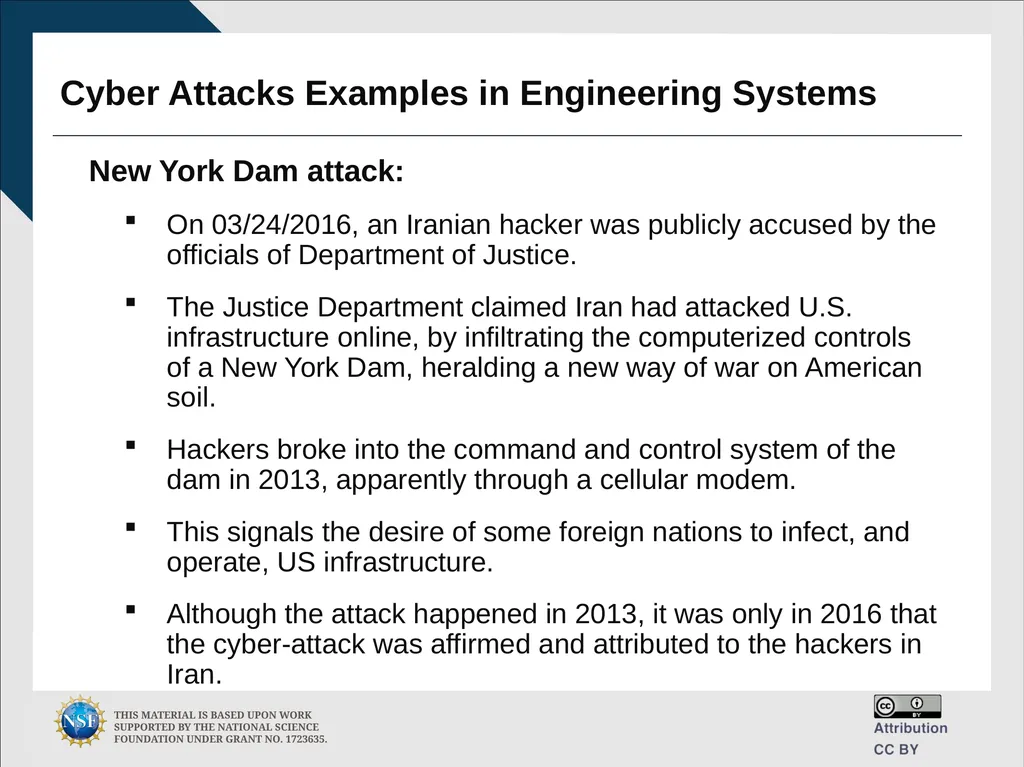 Cyber Attacks Examples in Engineering Systems

New York Dam attack:

▪ On 03/24/2016, an Iranian hacker was publicly accused by the officials of Department of Justice.

▪ The Justice Department claimed Iran had attacked U.S. infrastructure online, by infiltrating the computerized controls of a New York Dam, heralding a new way of war on American soil.

▪ Hackers broke into the command and control system of the dam in 2013, apparently through a cellular modem.

▪ This signals the desire of some foreign nations to infect, and operate, US infrastructure.

▪ Although the attack happened in 2013, it was only in 2016 that the cyber-attack was affirmed and attributed to the hackers in Iran.

NSF

THIS MATERIAL IS BASED UPON WORK SUPPORTED BY THE NATIONAL SCIENCE FOUNDATION UNDER GRANT NO. 1723635.

cc BY

Attribution
CC BY